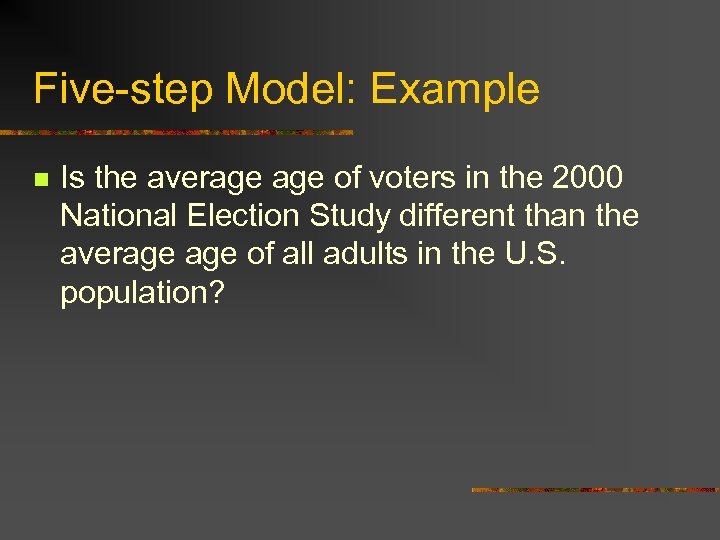 Five-step Model: Example

Is the average age of voters in the 2000 National Election Study different than the average age of all adults in the U.S. population?